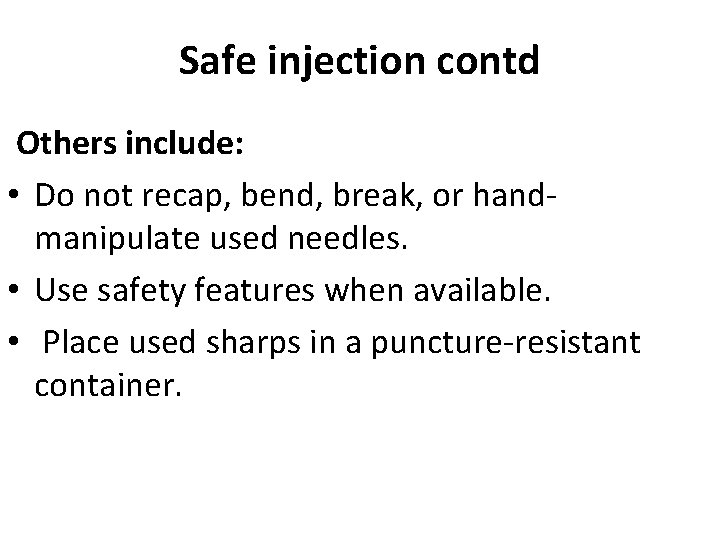 Safe injection contd

Others include:

• Do not recap, bend, break, or hand-manipulate used needles.
• Use safety features when available.
• Place used sharps in a puncture-resistant container.